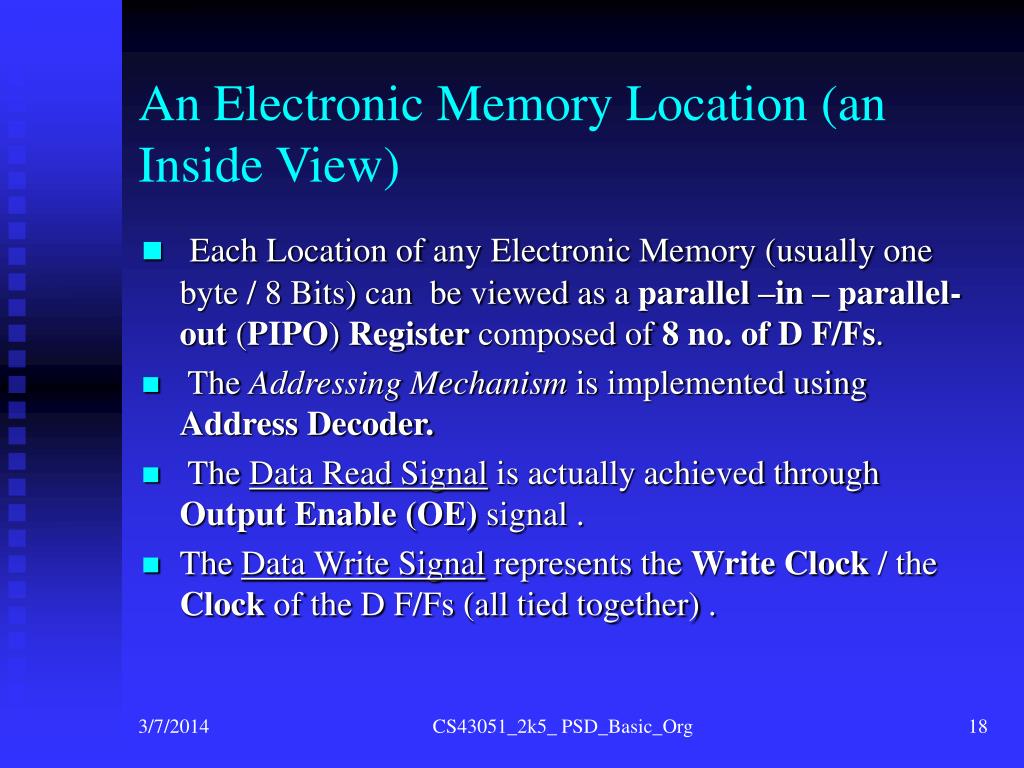 An Electronic Memory Location (an Inside View)

Each Location of any Electronic Memory (usually one byte / 8 Bits) can be viewed as a parallel –in – parallel-out (PIPO) Register composed of 8 no. of D F/Fs.

The Addressing Mechanism is implemented using Address Decoder.

The Data Read Signal is actually achieved through Output Enable (OE) signal .

The Data Write Signal represents the Write Clock / the Clock of the D F/Fs (all tied together) .

3/7/2014 CS43051_2k5_ PSD_Basic_Org 18